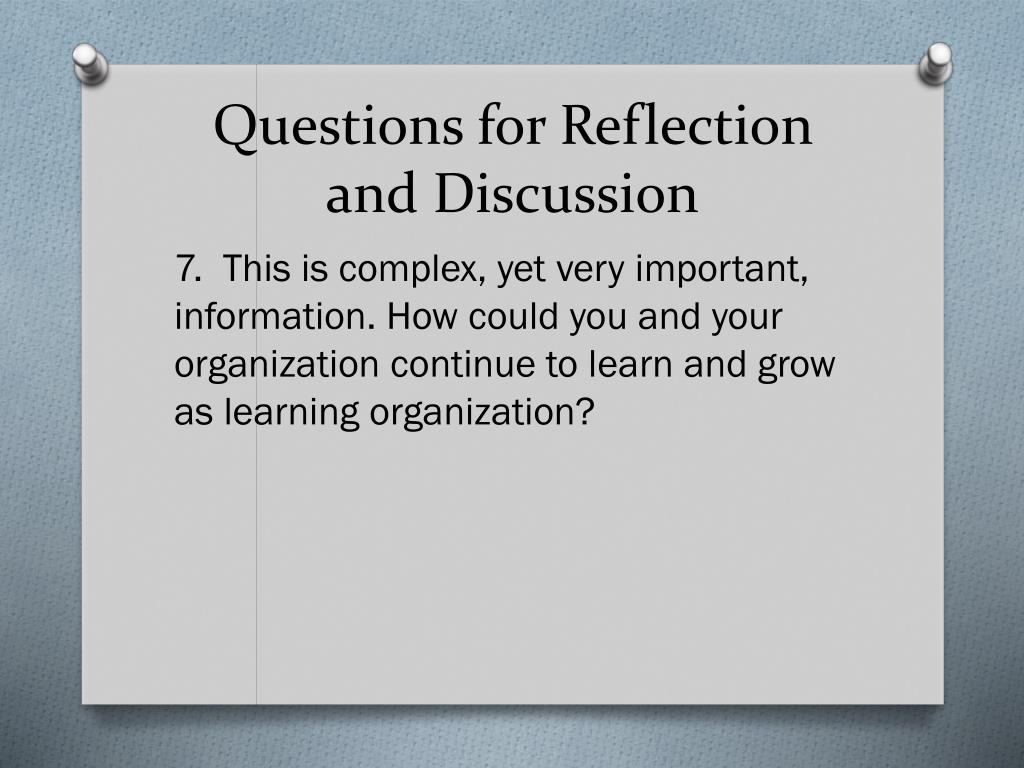 Questions for Reflection and Discussion

7. This is complex, yet very important, information. How could you and your organization continue to learn and grow as learning organization?